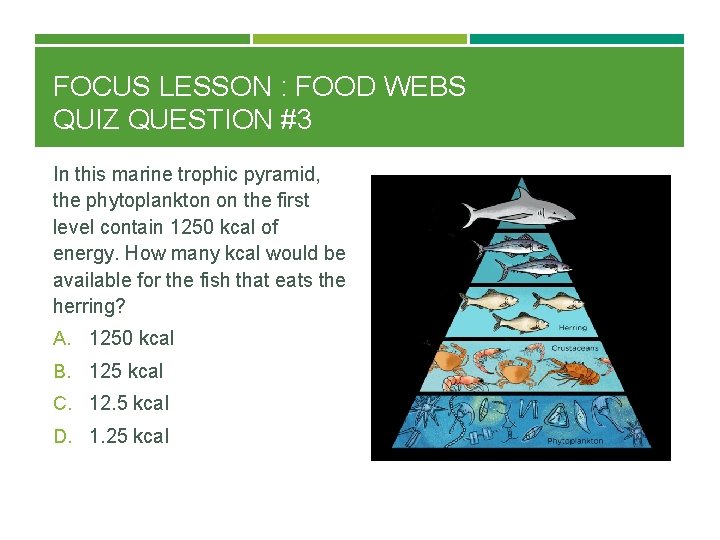 FOCUS LESSON : FOOD WEBS
QUIZ QUESTION #3

In this marine trophic pyramid, the phytoplankton on the first level contain 1250 kcal of energy. How many kcal would be available for the fish that eats the herring?

A. 1250 kcal
B. 125 kcal
C. 12.5 kcal
D. 1.25 kcal

Herring
Crustaceans
Phytoplankton